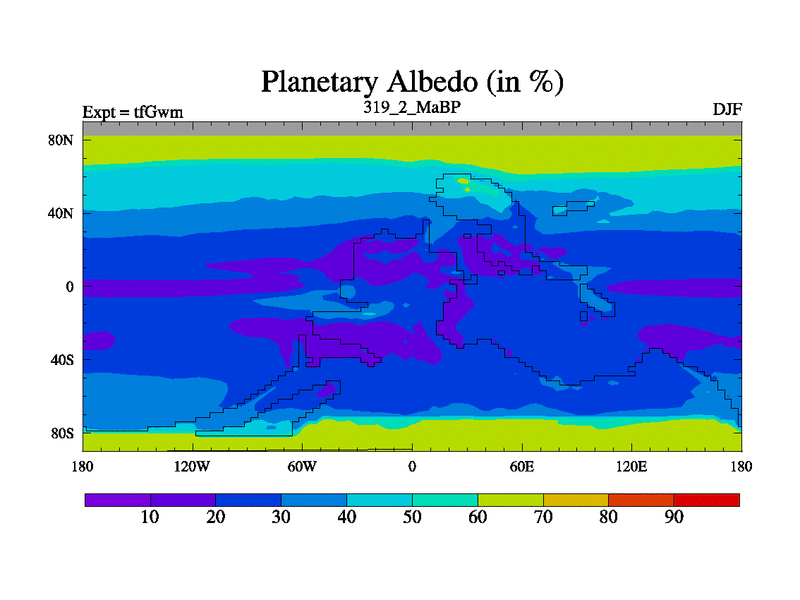 Planetary Albedo (in %)

Expt = tfGwm

319_2_MaBP

DJF

80N

40N

0

40S

80S

180

120W

60W

0

60E

120E

180

10

20

30

40

50

60

70

80

90